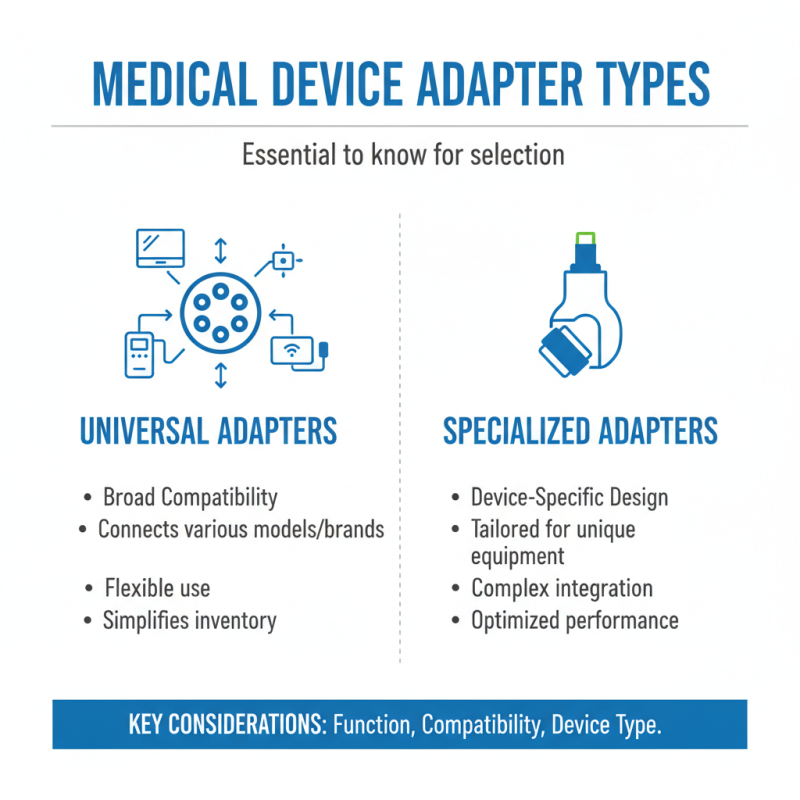 MEDICAL DEVICE ADAPTER TYPES

Essential to know for selection

UNIVERSAL ADAPTERS

• Broad Compatibility
• Connects various models/brands

• Flexible use
• Simplifies inventory

SPECIALIZED ADAPTERS

• Device-Specific Design
• Tailored for unique equipment
• Complex integration
• Optimized performance

KEY CONSIDERATIONS: Function, Compatibility, Device Type.